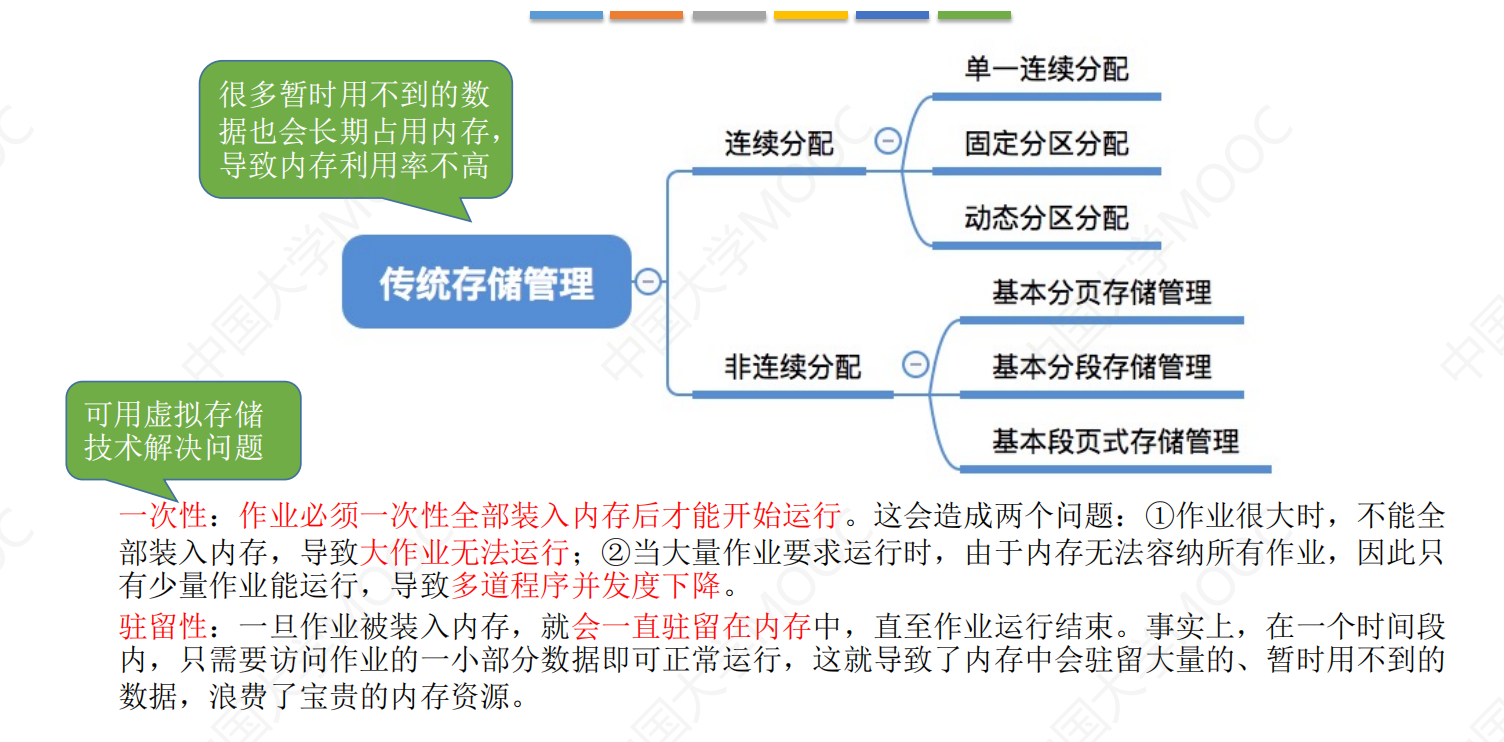 很多暂时用不到的数据也会长期占用内存，导致内存利用率不高

传统存储管理

连续分配

单一连续分配

固定分区分配

动态分区分配

非连续分配

基本分页存储管理

基本分段存储管理

基本段页式存储管理

可用虚拟存储技术解决问题

一次性：作业必须一次性全部装入内存后才能开始运行。这会造成两个问题：①作业很大时，不能全部装入内存，导致大作业无法运行；②当大量作业要求运行时，由于内存无法容纳所有作业，因此只有少量作业能运行，导致多道程序并发度下降。

驻留性：一旦作业被装入内存，就会一直驻留在内存中，直至作业运行结束。事实上，在一个时间段内，只需要访问作业的一小部分数据即可正常运行，这就导致了内存中会驻留大量的、暂时用不到的数据，浪费了宝贵的内存资源。

中国大学MOOC